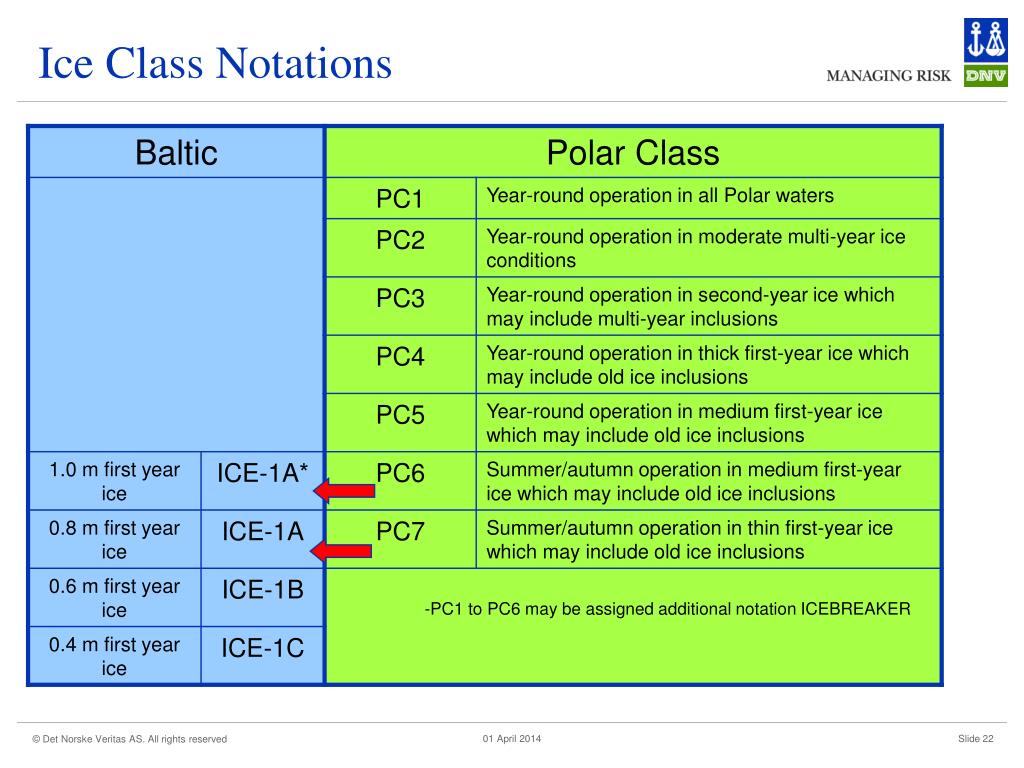 Ice Class Notations

MANAGING RISK

DNV

| Baltic | | Polar Class | |
|---|---|---|---|
| | | PC1 | Year-round operation in all Polar waters |
| | | PC2 | Year-round operation in moderate multi-year ice conditions |
| | | PC3 | Year-round operation in second-year ice which may include multi-year inclusions |
| | | PC4 | Year-round operation in thick first-year ice which may include old ice inclusions |
| | | PC5 | Year-round operation in medium first-year ice which may include old ice inclusions |
| 1.0 m first year ice | ICE-1A* | PC6 | Summer/autumn operation in medium first-year ice which may include old ice inclusions |
| 0.8 m first year ice | ICE-1A | PC7 | Summer/autumn operation in thin first-year ice which may include old ice inclusions |
| 0.6 m first year ice | ICE-1B | -PC1 to PC6 may be assigned additional notation ICEBREAKER | |
| 0.4 m first year ice | ICE-1C | | |

© Det Norske Veritas AS. All rights reserved

01 April 2014

Slide 22